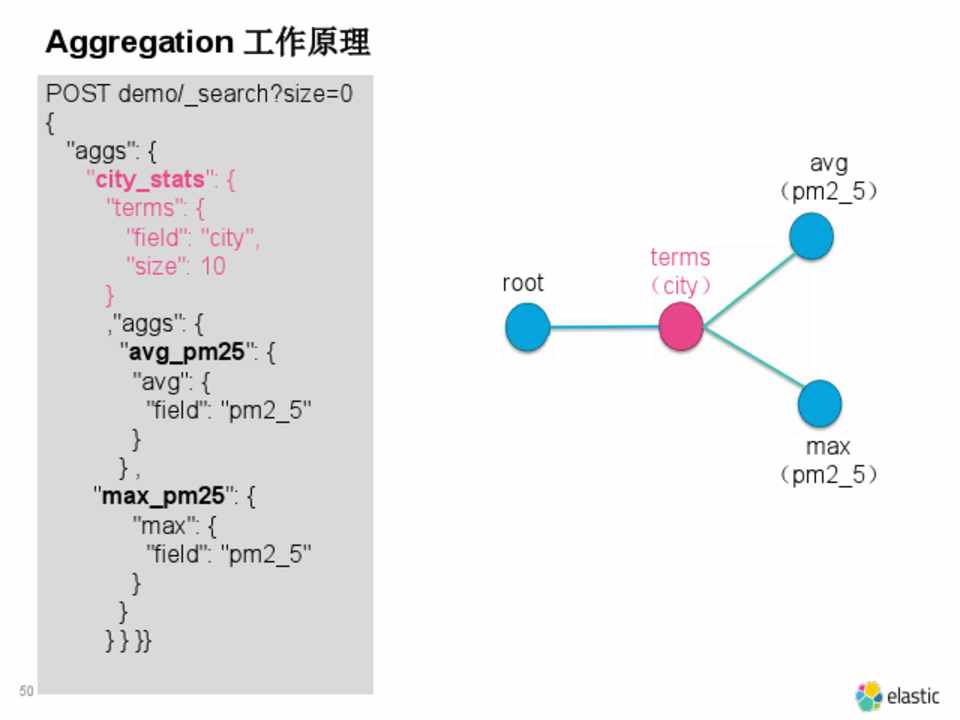 Aggregation 工作原理

POST demo/_search?size=0
{
"aggs": {
"city_stats": {
"terms": {
"field": "city",
"size": 10
}
,"aggs": {
"avg_pm25": {
"avg": {
"field": "pm2_5"
}
} ,
"max_pm25": {
"max": {
"field": "pm2_5"
}
}
} } }}

root

terms
（city）

avg
（pm2_5）

max
（pm2_5）

50

elastic